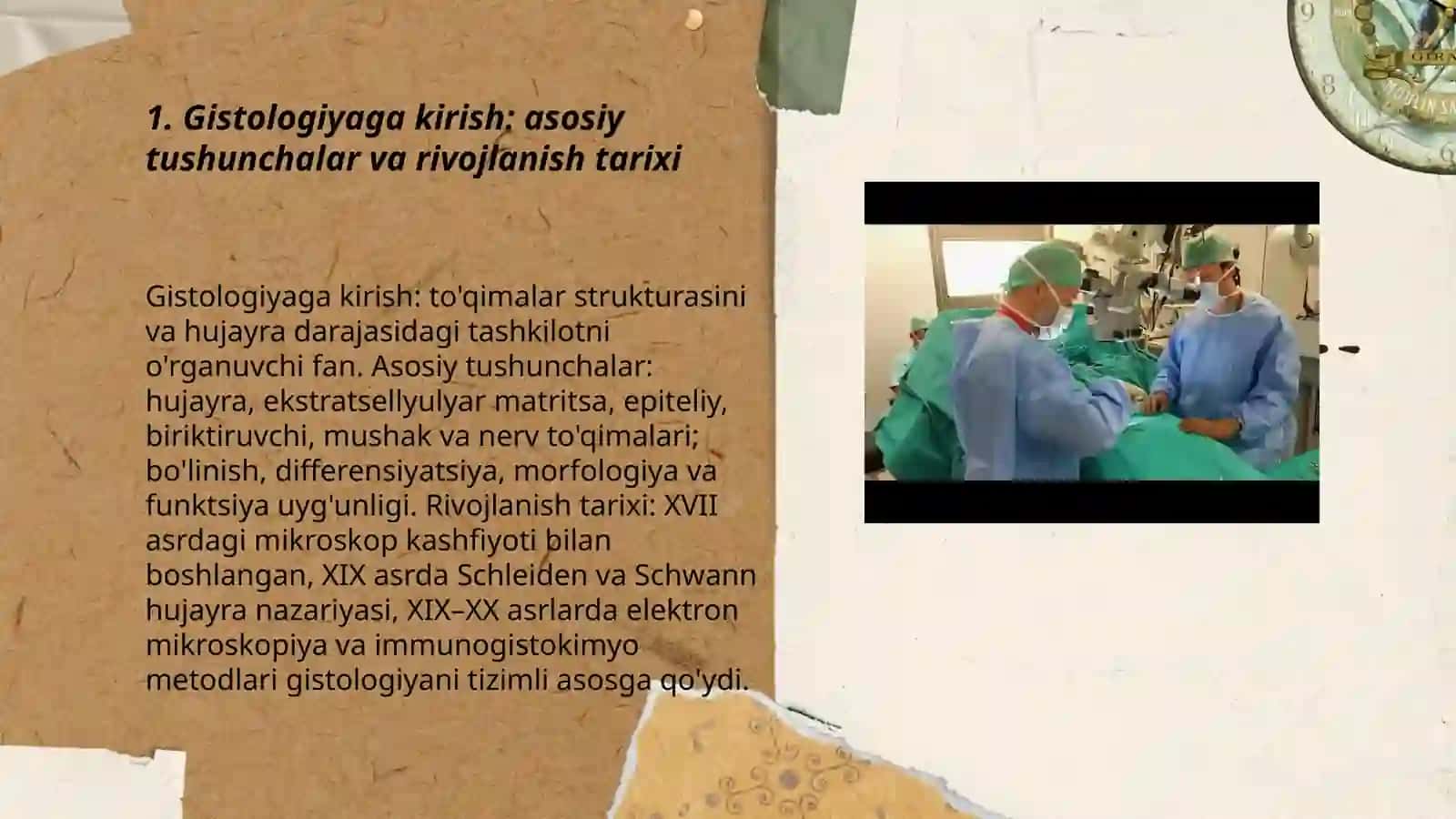 1. Gistologiyaga kirish: asosiy tushunchalar va rivojlanish tarixi

Gistologiyaga kirish: to'qimalar strukturasini va hujayra darajasidagi tashkilotni o'rganuvchi fan. Asosiy tushunchalar: hujayra, ekstratsellyulyar matritsa, epiteliy, biriktiruvchi, mushak va nerv to'qimalari; bo'linish, differensiyatsiya, morfologiya va funktsiya uyg'unligi. Rivojlanish tarixi: XVII asrdagi mikroskop kashfiyoti bilan boshlangan, XIX asrda Schleiden va Schwann hujayra nazariyasi, XIX–XX asrlarda elektron mikroskopiya va immunogistokimyo metodlari gistologiyani tizimli asosga qo'ydi.